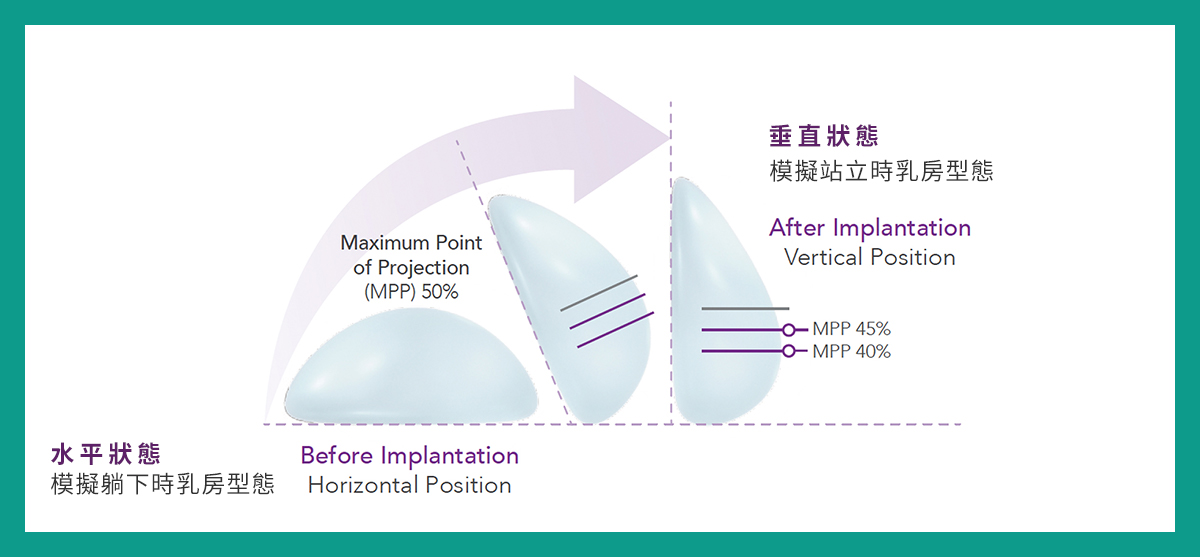 垂直狀態
模擬站立時乳房型態

After Implantation
Vertical Position

Maximum Point of Projection (MPP) 50%

MPP 45%
MPP 40%

水平狀態
模擬躺下時乳房型態

Before Implantation
Horizontal Position